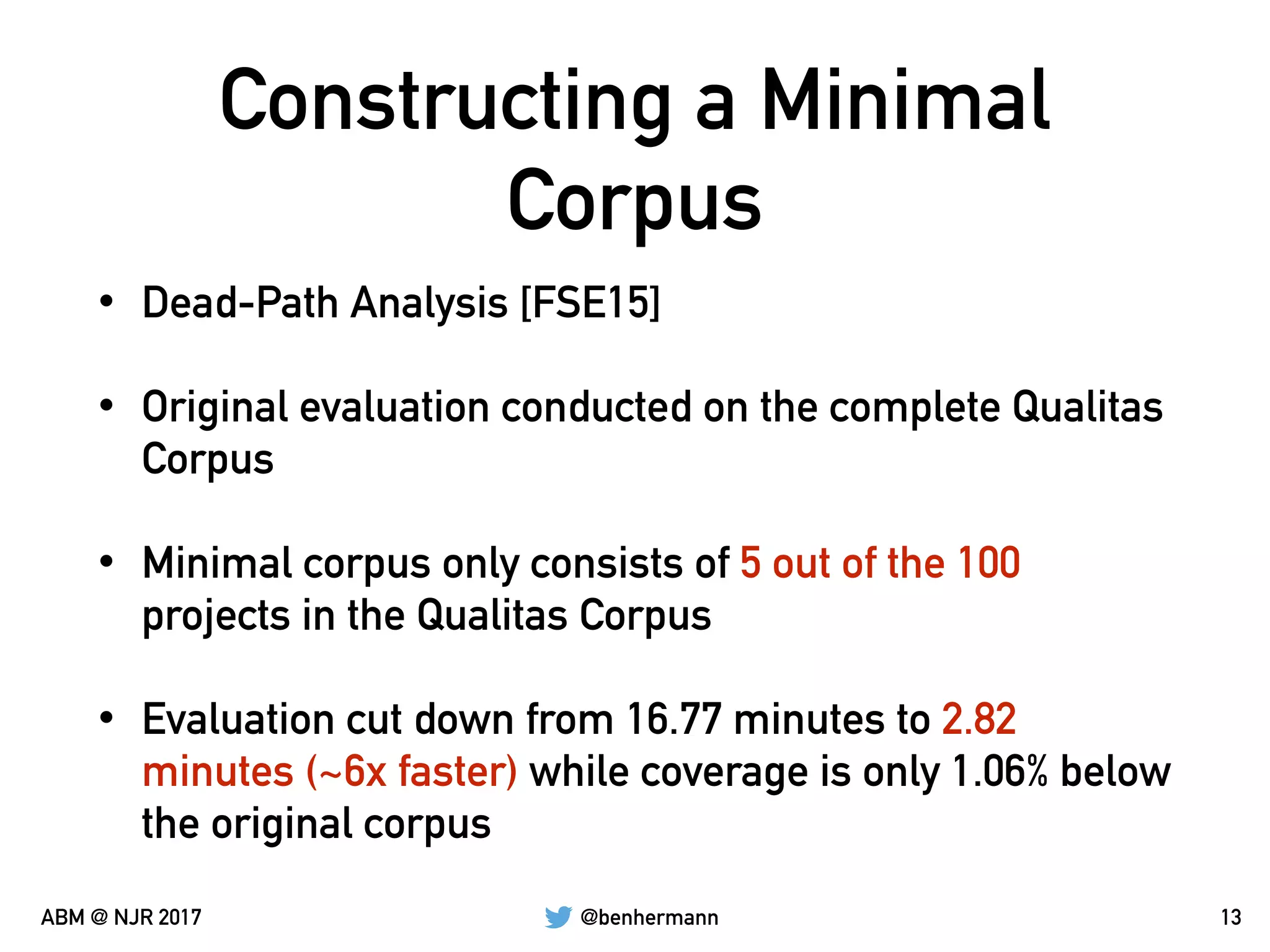 Constructing a Minimal Corpus

• Dead-Path Analysis [FSE15]

• Original evaluation conducted on the complete Qualitas Corpus

• Minimal corpus only consists of 5 out of the 100 projects in the Qualitas Corpus

• Evaluation cut down from 16.77 minutes to 2.82 minutes (~6x faster) while coverage is only 1.06% below the original corpus

ABM @ NJR 2017

@benhermann

13